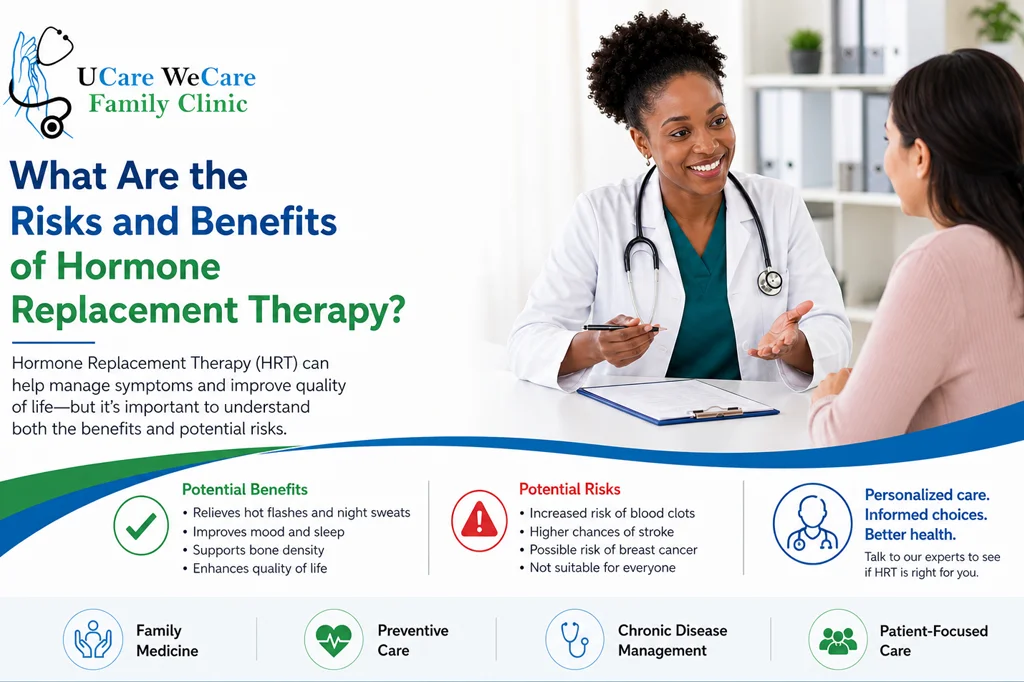 UCare WeCare
Family Clinic

What Are the Risks and Benefits of Hormone Replacement Therapy?

Hormone Replacement Therapy (HRT) can help manage symptoms and improve quality of life—but it's important to understand both the benefits and potential risks.

Potential Benefits
• Relieves hot flashes and night sweats
• Improves mood and sleep
• Supports bone density
• Enhances quality of life

Potential Risks
• Increased risk of blood clots
• Higher chances of stroke
• Possible risk of breast cancer
• Not suitable for everyone

Personalized care.
Informed choices.
Better health.
Talk to our experts to see if HRT is right for you.

Family Medicine

Preventive Care

Chronic Disease Management

Patient-Focused Care